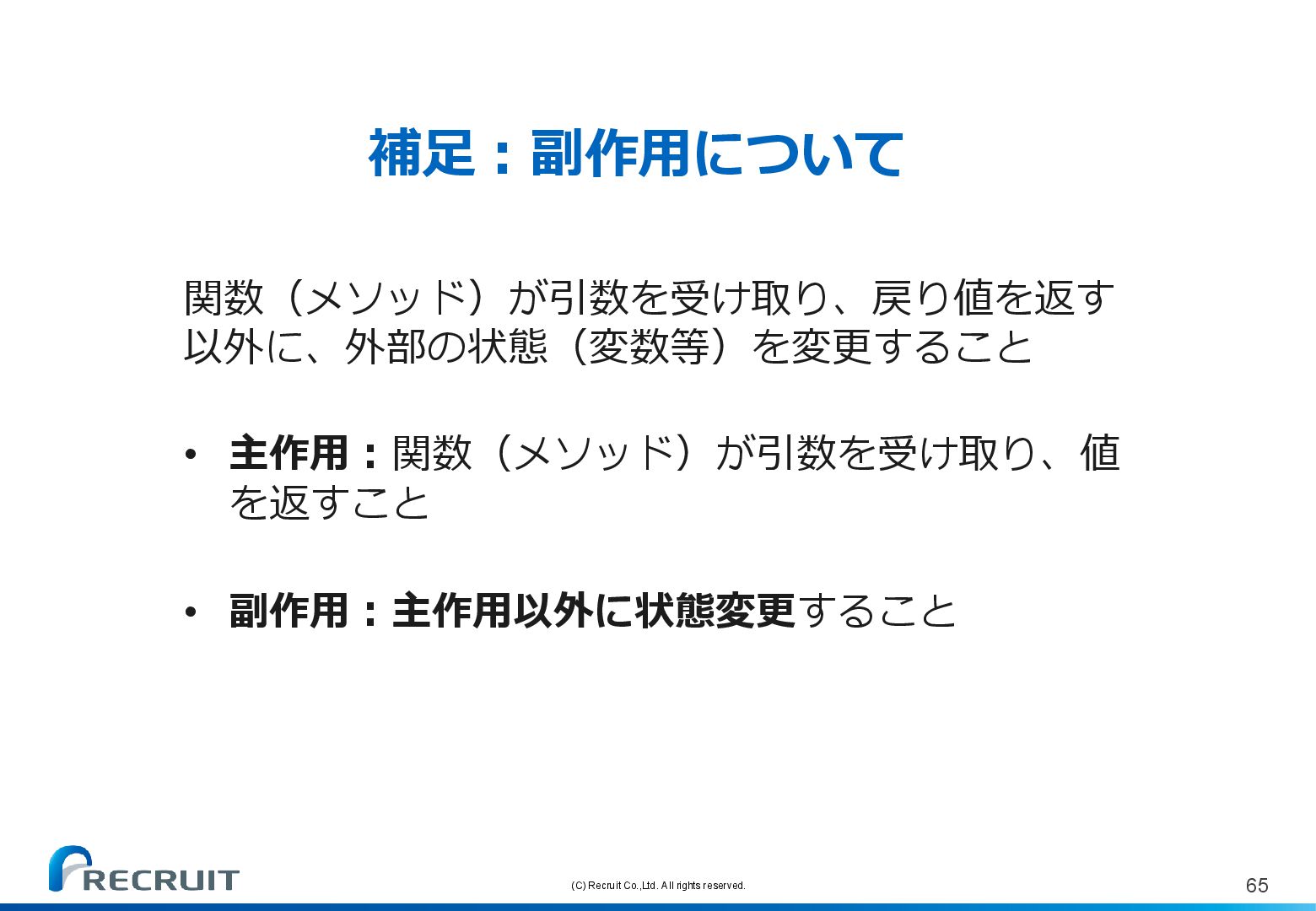 補足：副作用について

関数（メソッド）が引数を受け取り、戻り値を返す以外に、外部の状態（変数等）を変更すること

• 主作用：関数（メソッド）が引数を受け取り、値を返すこと

• 副作用：主作用以外に状態変更すること

RECRUIT

(C) Recruit Co.,Ltd. All rights reserved.

65